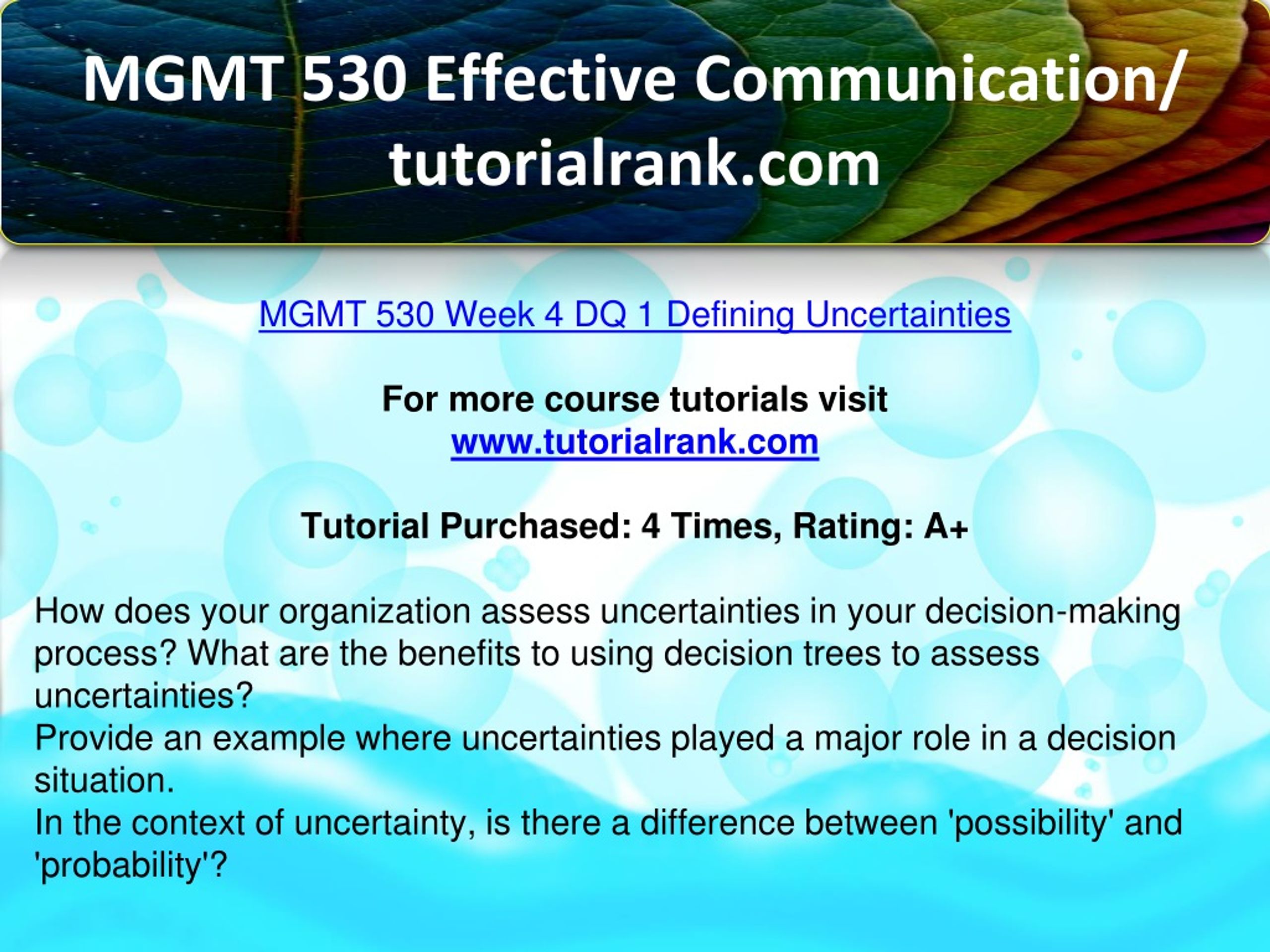 MGMT 530 Effective Communication/ tutorialrank.com

MGMT 530 Week 4 DQ 1 Defining Uncertainties

For more course tutorials visit
www.tutorialrank.com

Tutorial Purchased: 4 Times, Rating: A+

How does your organization assess uncertainties in your decision-making process? What are the benefits to using decision trees to assess uncertainties?
Provide an example where uncertainties played a major role in a decision situation.
In the context of uncertainty, is there a difference between 'possibility' and 'probability'?